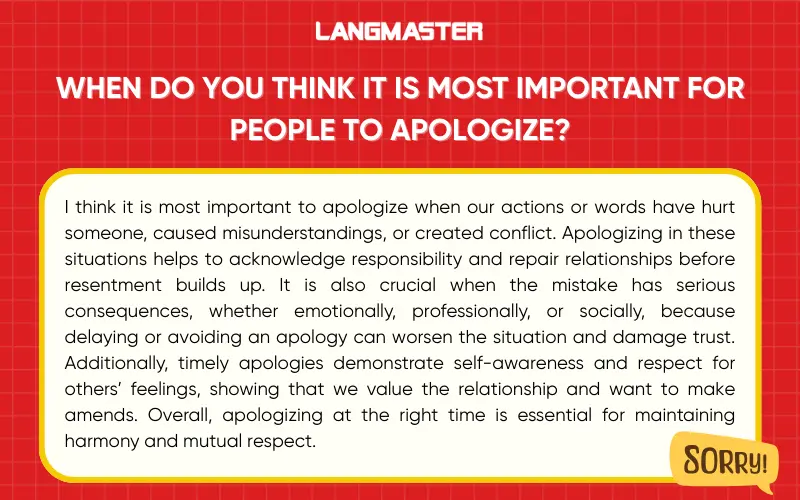 LANGMASTER

WHEN DO YOU THINK IT IS MOST IMPORTANT FOR PEOPLE TO APOLOGIZE?

I think it is most important to apologize when our actions or words have hurt someone, caused misunderstandings, or created conflict. Apologizing in these situations helps to acknowledge responsibility and repair relationships before resentment builds up. It is also crucial when the mistake has serious consequences, whether emotionally, professionally, or socially, because delaying or avoiding an apology can worsen the situation and damage trust. Additionally, timely apologies demonstrate self-awareness and respect for others' feelings, showing that we value the relationship and want to make amends. Overall, apologizing at the right time is essential for maintaining harmony and mutual respect.

SORRY!